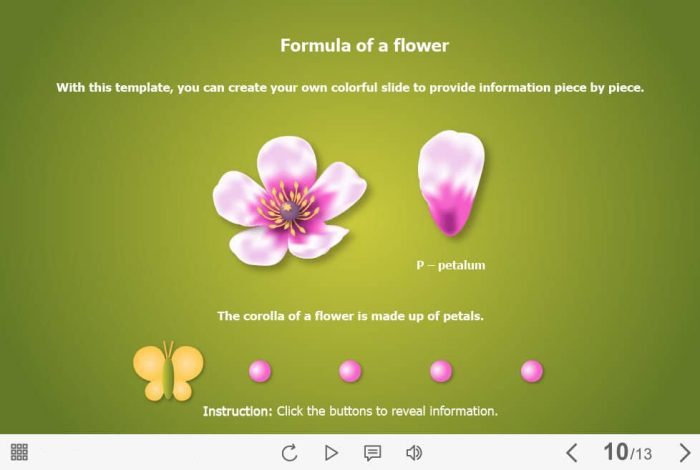 Formula of a flower

With this template, you can create your own colorful slide to provide information piece by piece.

P – petalum

The corolla of a flower is made up of petals.

Instruction: Click the buttons to reveal information.

10/13